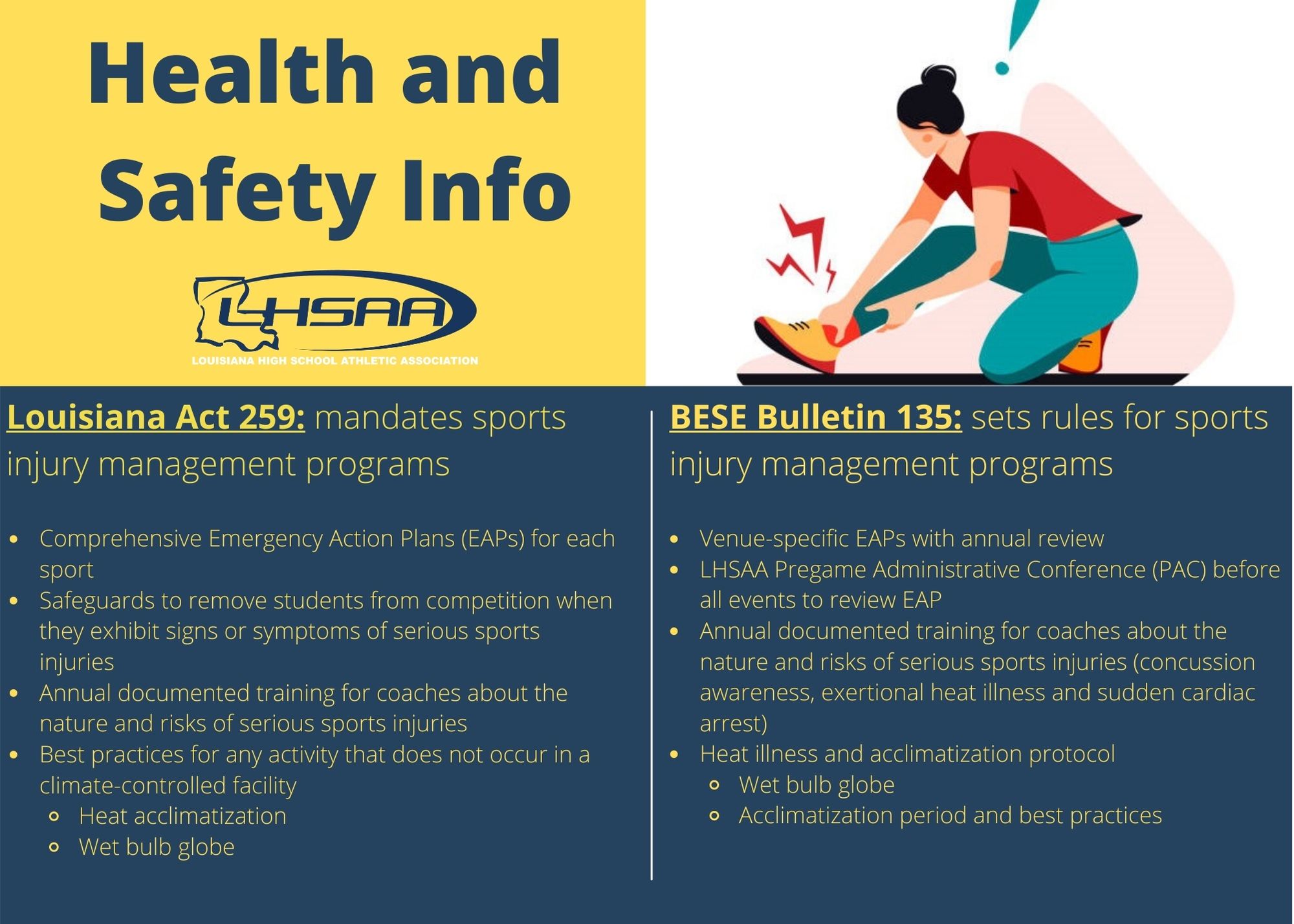 Health and Safety Info

LHSAA
LOUISIANA HIGH SCHOOL ATHLETIC ASSOCIATION

Louisiana Act 259: mandates sports injury management programs

- Comprehensive Emergency Action Plans (EAPs) for each sport
- Safeguards to remove students from competition when they exhibit signs or symptoms of serious sports injuries
- Annual documented training for coaches about the nature and risks of serious sports injuries
- Best practices for any activity that does not occur in a climate-controlled facility
  - Heat acclimatization
  - Wet bulb globe

BESE Bulletin 135: sets rules for sports injury management programs

- Venue-specific EAPs with annual review
- LHSAA Pregame Administrative Conference (PAC) before all events to review EAP
- Annual documented training for coaches about the nature and risks of serious sports injuries (concussion awareness, exertional heat illness and sudden cardiac arrest)
- Heat illness and acclimatization protocol
  - Wet bulb globe
  - Acclimatization period and best practices